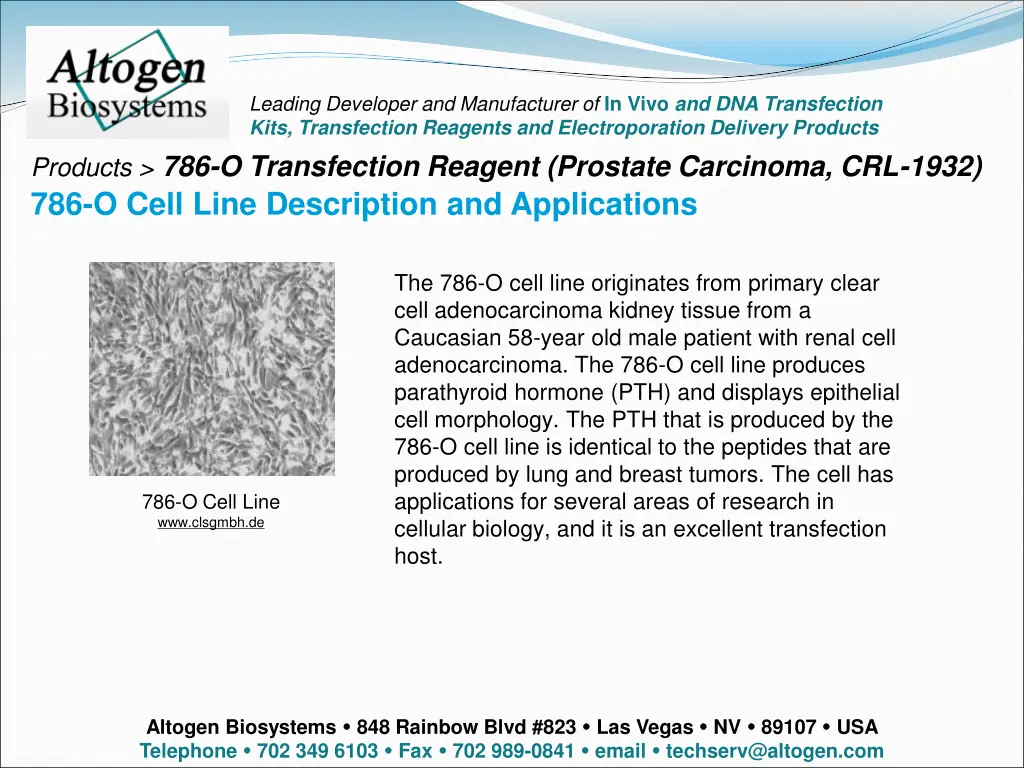 Altogen Biosystems

Leading Developer and Manufacturer of In Vivo and DNA Transfection Kits, Transfection Reagents and Electroporation Delivery Products

Products > 786-O Transfection Reagent (Prostate Carcinoma, CRL-1932)

786-O Cell Line Description and Applications

786-O Cell Line
www.clsgmbh.de

The 786-O cell line originates from primary clear cell adenocarcinoma kidney tissue from a Caucasian 58-year old male patient with renal cell adenocarcinoma. The 786-O cell line produces parathyroid hormone (PTH) and displays epithelial cell morphology. The PTH that is produced by the 786-O cell line is identical to the peptides that are produced by lung and breast tumors. The cell has applications for several areas of research in cellular biology, and it is an excellent transfection host.

Altogen Biosystems • 848 Rainbow Blvd #823 • Las Vegas • NV • 89107 • USA
Telephone • 702 349 6103 • Fax • 702 989-0841 • email • techserv@altogen.com